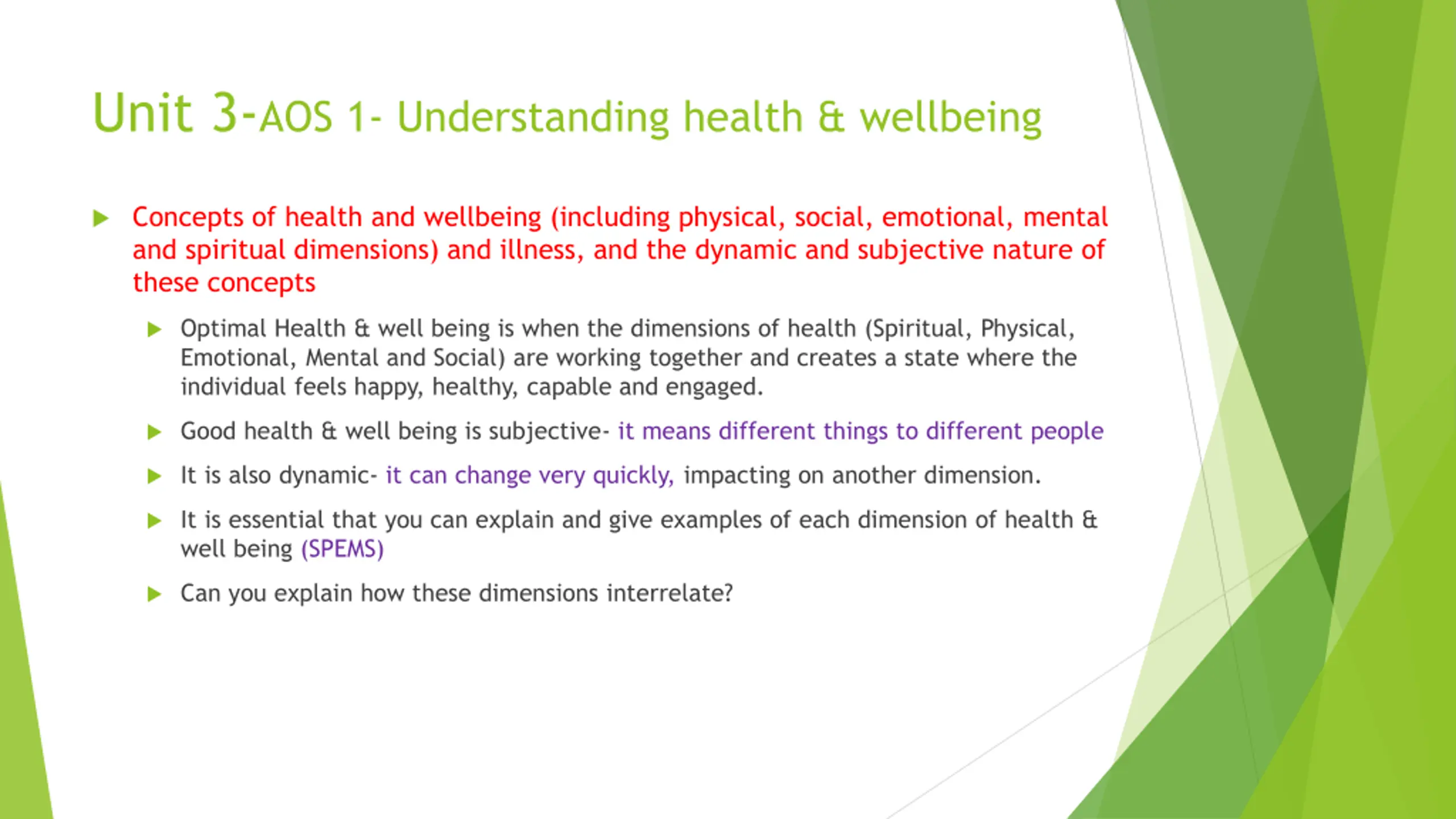 Unit 3-AOS 1- Understanding health & wellbeing

Concepts of health and wellbeing (including physical, social, emotional, mental and spiritual dimensions) and illness, and the dynamic and subjective nature of these concepts

Optimal Health & well being is when the dimensions of health (Spiritual, Physical, Emotional, Mental and Social) are working together and creates a state where the individual feels happy, healthy, capable and engaged.

Good health & well being is subjective- it means different things to different people

It is also dynamic- it can change very quickly, impacting on another dimension.

It is essential that you can explain and give examples of each dimension of health & well being (SPEMS)

Can you explain how these dimensions interrelate?